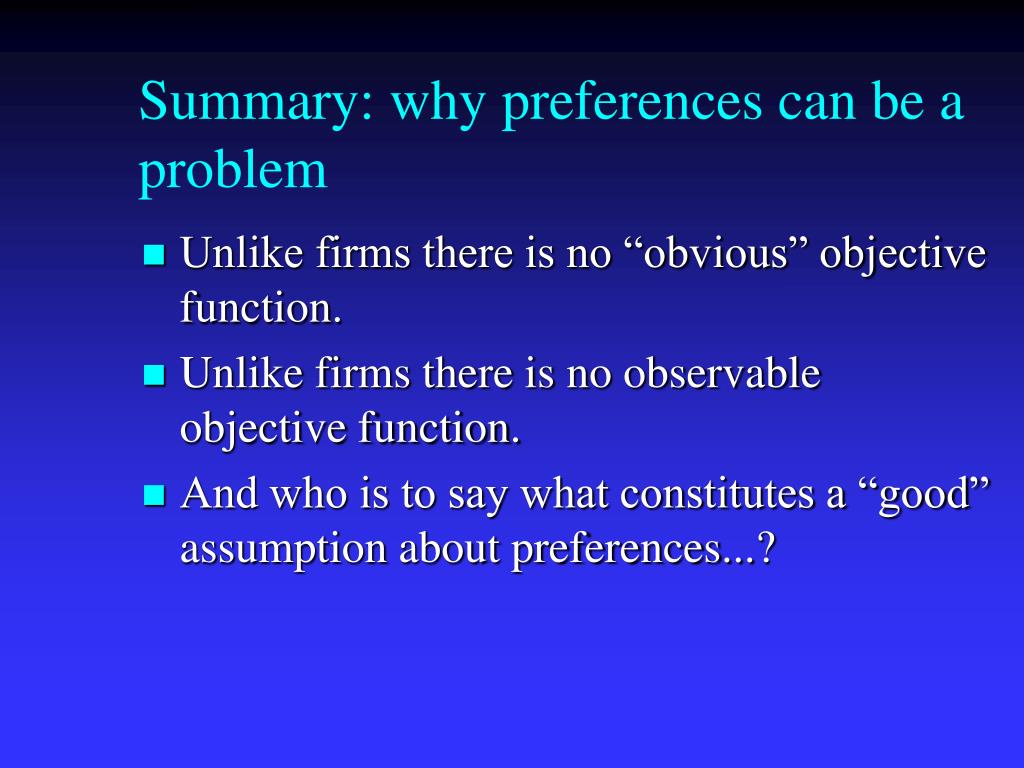 Summary: why preferences can be a problem

Unlike firms there is no “obvious” objective function.

Unlike firms there is no observable objective function.

And who is to say what constitutes a “good” assumption about preferences...?